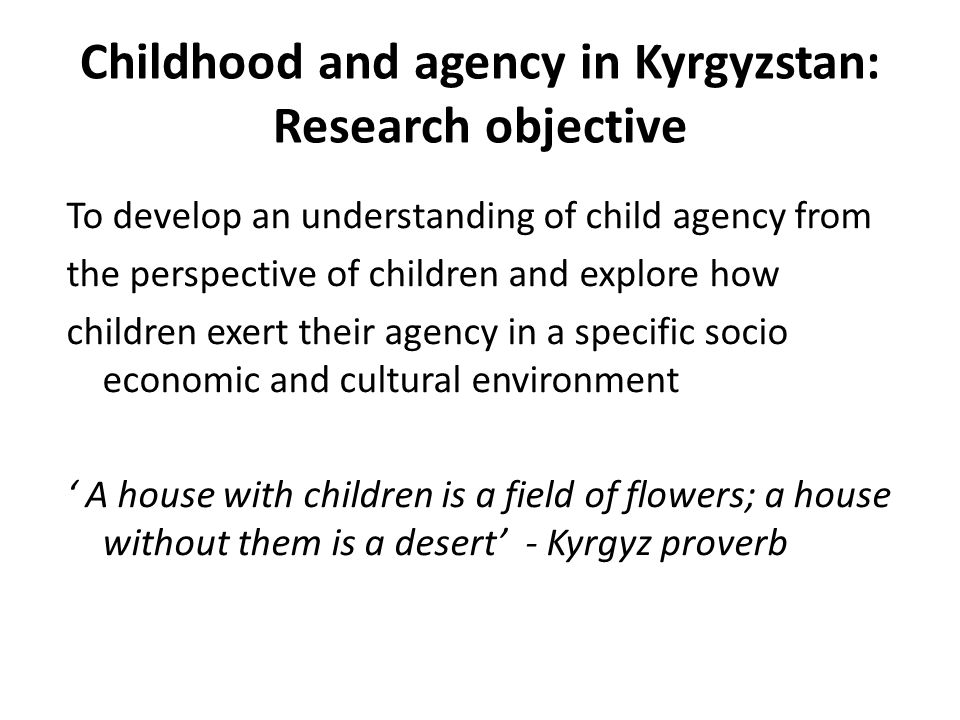 Childhood and agency in Kyrgyzstan: Research objective

To develop an understanding of child agency from the perspective of children and explore how children exert their agency in a specific socio economic and cultural environment

‘ A house with children is a field of flowers; a house without them is a desert’ - Kyrgyz proverb